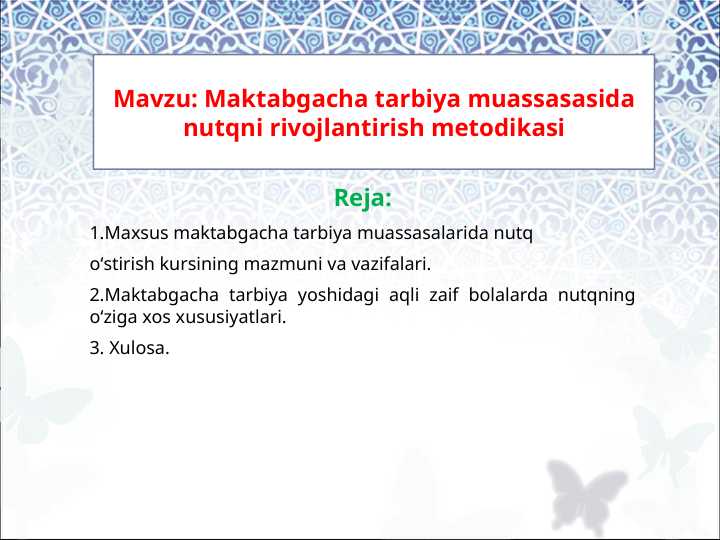 Mavzu: Maktabgacha tarbiya muassasasida nutqni rivojlantirish metodikasi

Reja:

1.Maxsus maktabgacha tarbiya muassasalarida nutq

o‘stirish kursining mazmuni va vazifalari.

2.Maktabgacha tarbiya yoshidagi aqli zaif bolalarda nutqning o‘ziga xos xususiyatlari.

3. Xulosa.